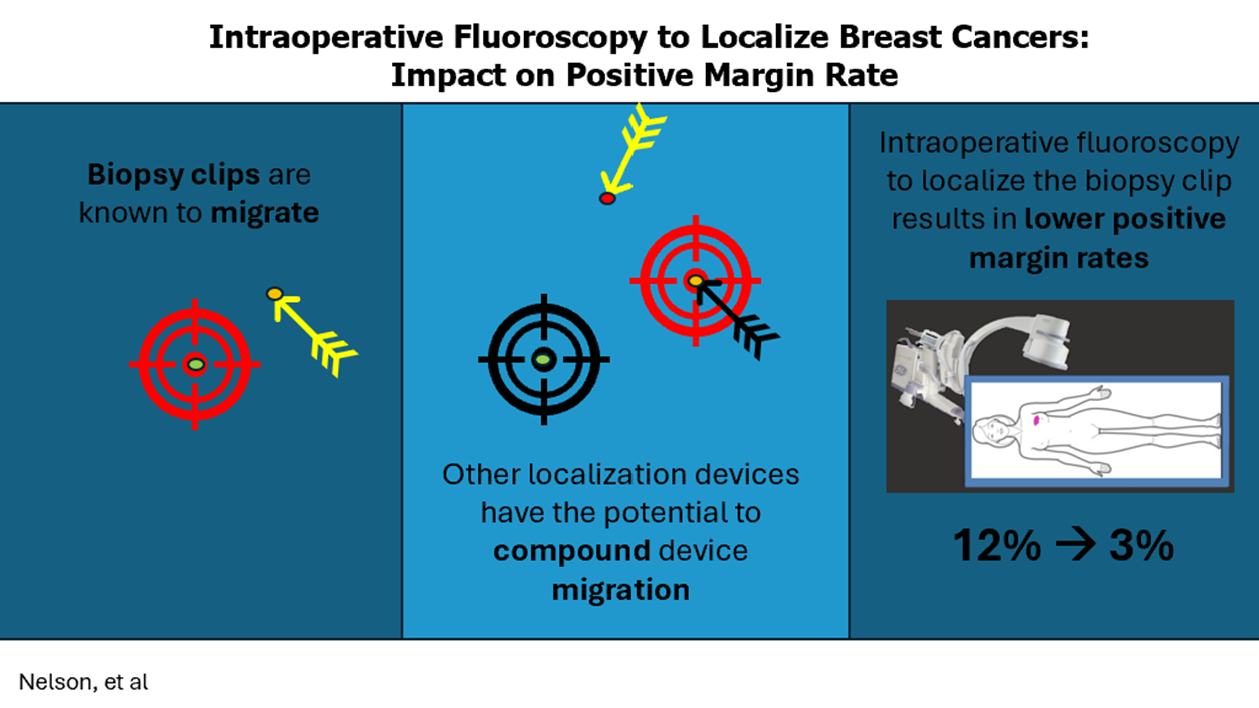 Intraoperative Fluoroscopy to Localize Breast Cancers: Impact on Positive Margin Rate

Biopsy clips are known to migrate

Other localization devices have the potential to compound device migration

Intraoperative fluoroscopy to localize the biopsy clip results in lower positive margin rates

12% → 3%

Nelson, et al